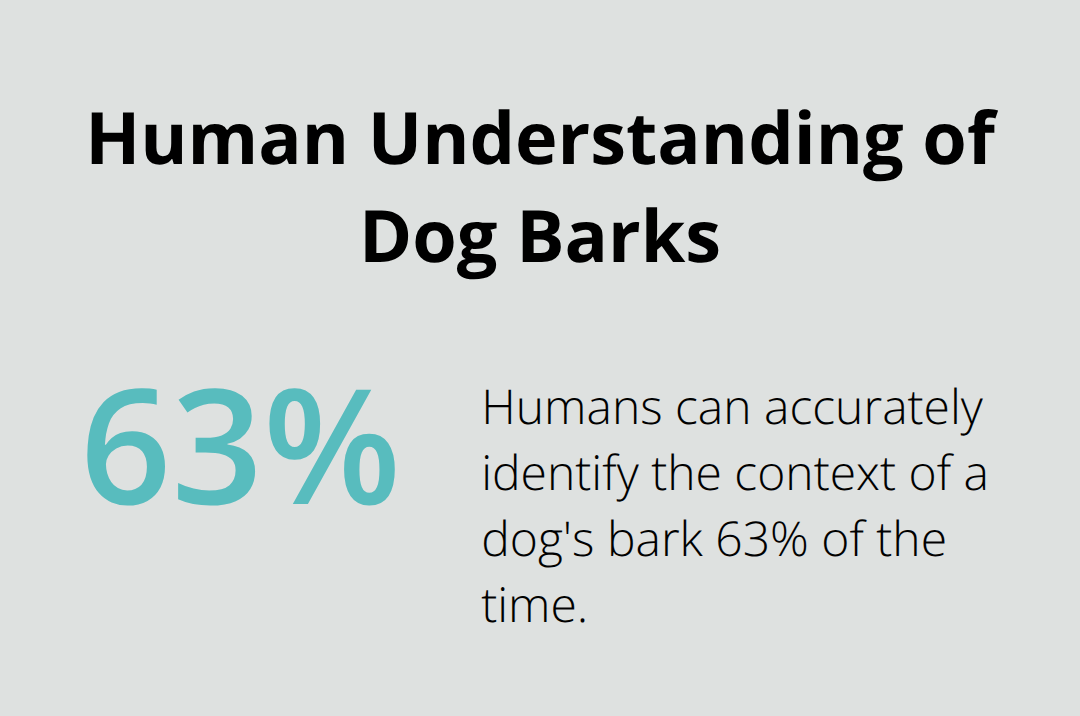 Human Understanding of Dog Barks

63%

Humans can accurately identify the context of a dog's bark 63% of the time.